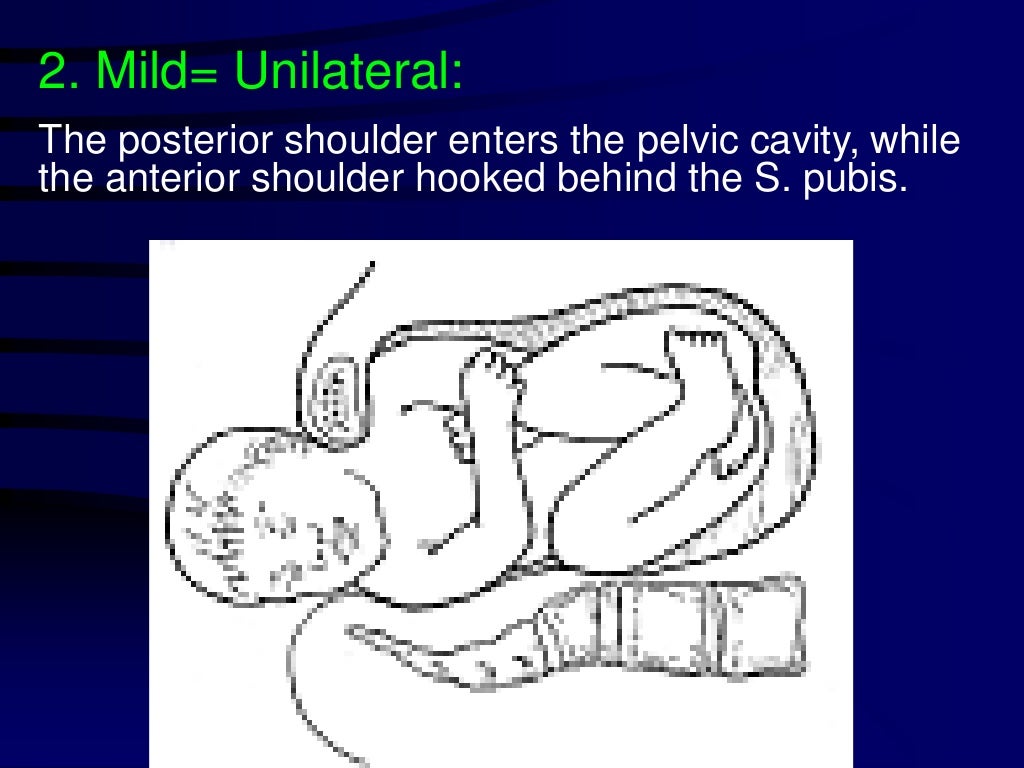 2. Mild= Unilateral:

The posterior shoulder enters the pelvic cavity, while the anterior shoulder hooked behind the S. pubis.